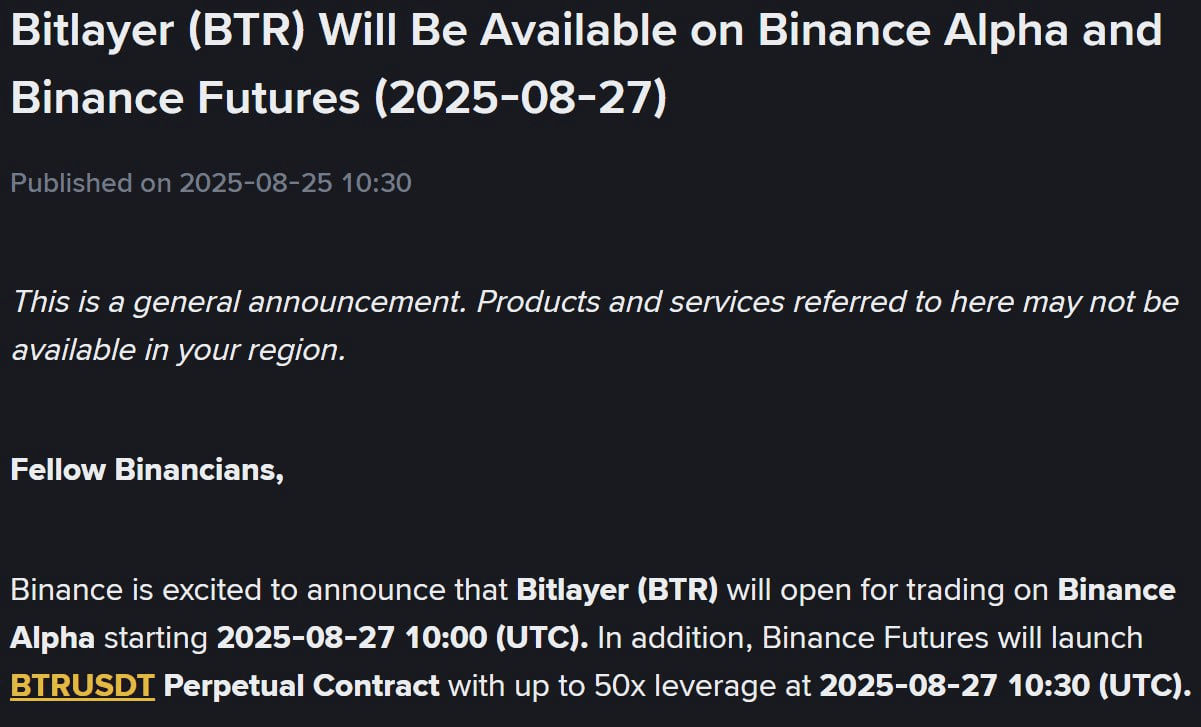 Bitlayer (BTR) Will Be Available on Binance Alpha and Binance Futures (2025-08-27)

Published on 2025-08-25 10:30

This is a general announcement. Products and services referred to here may not be available in your region.

Fellow Binancians,

Binance is excited to announce that Bitlayer (BTR) will open for trading on Binance Alpha starting 2025-08-27 10:00 (UTC). In addition, Binance Futures will launch BTRUSDT Perpetual Contract with up to 50x leverage at 2025-08-27 10:30 (UTC).